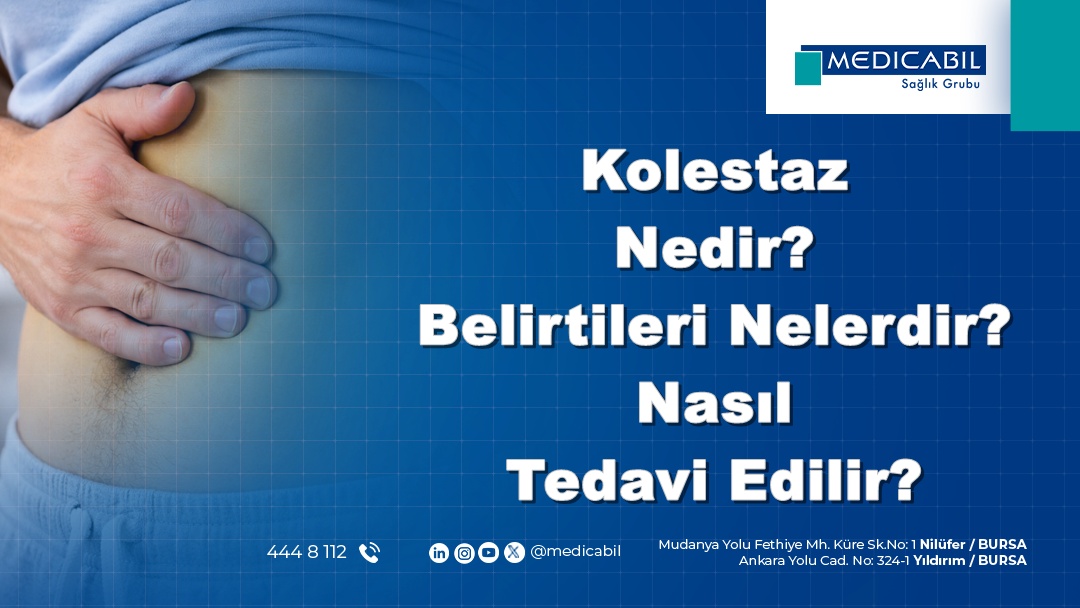 MEDICABIL
Sağlık Grubu

Kolestaz
Nedir?
Belirtileri Nelerdir?
Nasıl
Tedavi Edilir?

444 8 112

@medicabil

Mudanya Yolu Fethiye Mh. Küre Sk.No: 1 Nilüfer / BURSA
Ankara Yolu Cad. No: 324-1 Yıldırım / BURSA